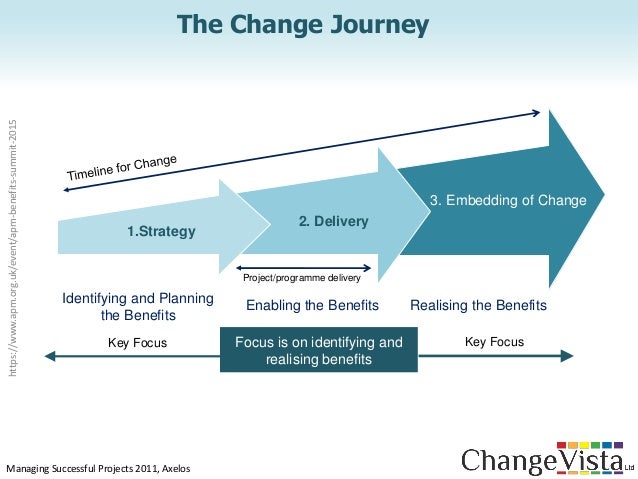 The Change Journey

https://www.apm.org.uk/event/apm-benefits-summit-2015

Timeline for Change

1.Strategy

2. Delivery

3. Embedding of Change

Project/programme delivery

Identifying and Planning the Benefits

Enabling the Benefits

Realising the Benefits

Key Focus

Focus is on identifying and realising benefits

Key Focus

Managing Successful Projects 2011, Axelos

ChangeVista Ltd